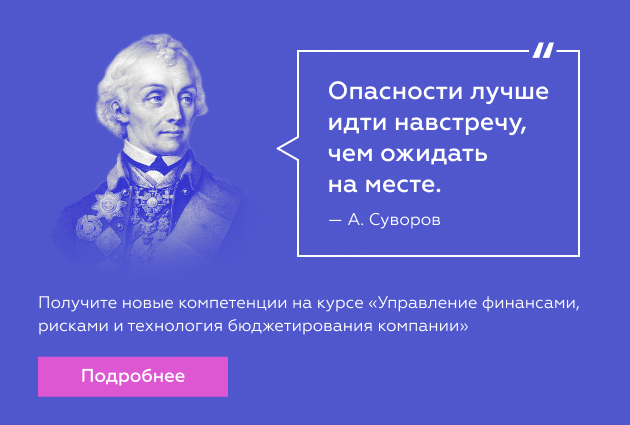 Опасности лучше идти навстречу, чем ожидать на месте.

— А. Суворов

Получите новые компетенции на курсе «Управление финансами, рисками и технология бюджетирования компании»

Подробнее